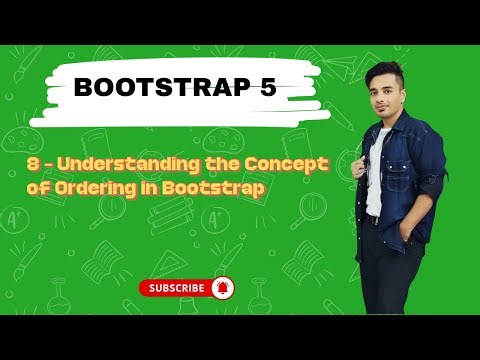 BOOTSTRAP 5

8 - Understanding the Concept of Ordering in Bootstrap

SUBSCRIBE